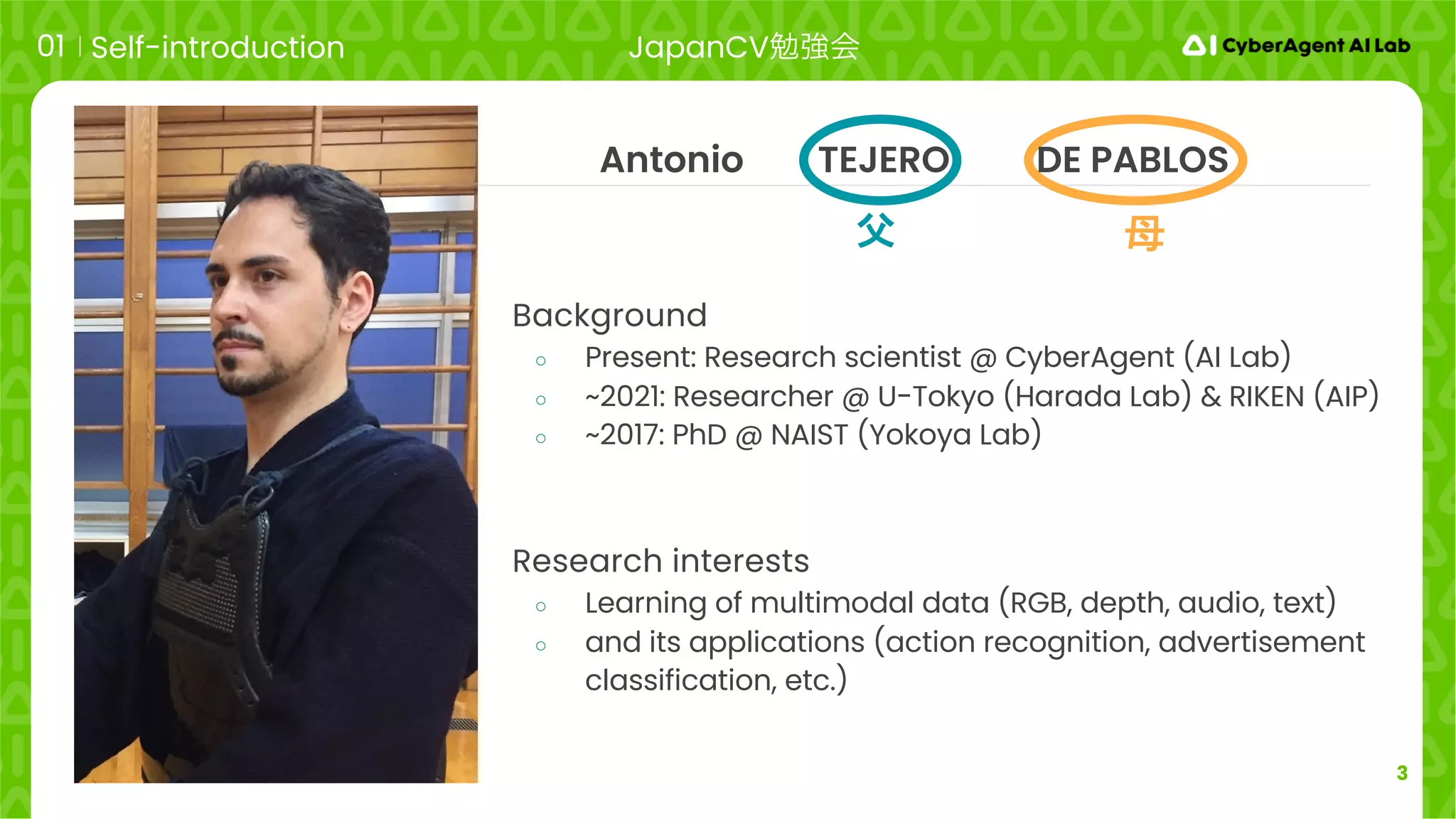 01 | Self-introduction

JapanCV勉強会

CyberAgent AI Lab

Antonio TEJERO DE PABLOS

父 母

Background
○ Present: Research scientist @ CyberAgent (AI Lab)
○ ~2021: Researcher @ U-Tokyo (Harada Lab) & RIKEN (AIP)
○ ~2017: PhD @ NAIST (Yokoya Lab)

Research interests
○ Learning of multimodal data (RGB, depth, audio, text)
○ and its applications (action recognition, advertisement classification, etc.)

3